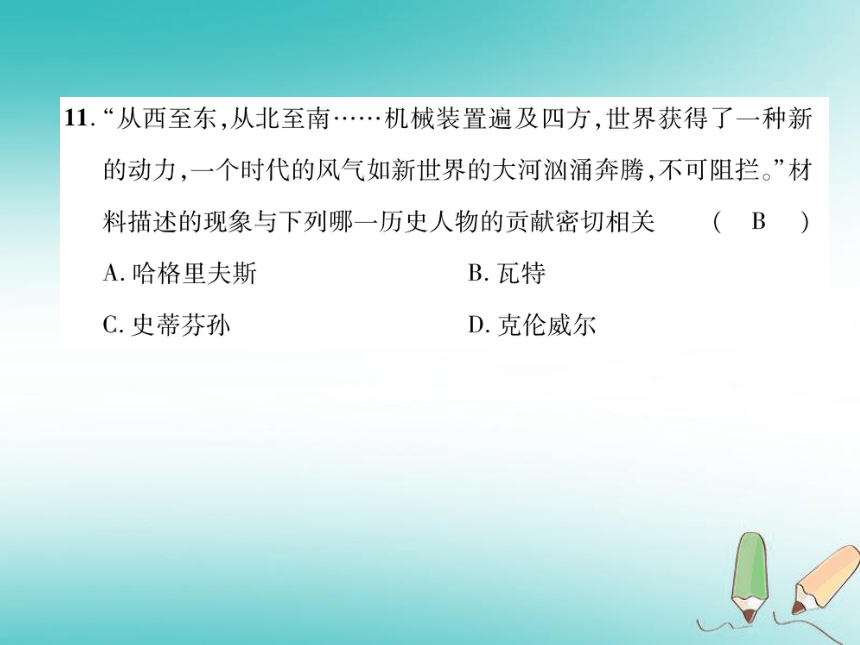 11. “从西至东，从北至南……机械装置遍及四方，世界获得了一种新的动力，一个时代的风气如新世界的大河汹涌奔腾，不可阻拦。”材料描述的现象与下列哪一历史人物的贡献密切相关　（　B　）

A. 哈格里夫斯　　B. 瓦特

C. 史蒂芬孙　　D. 克伦威尔